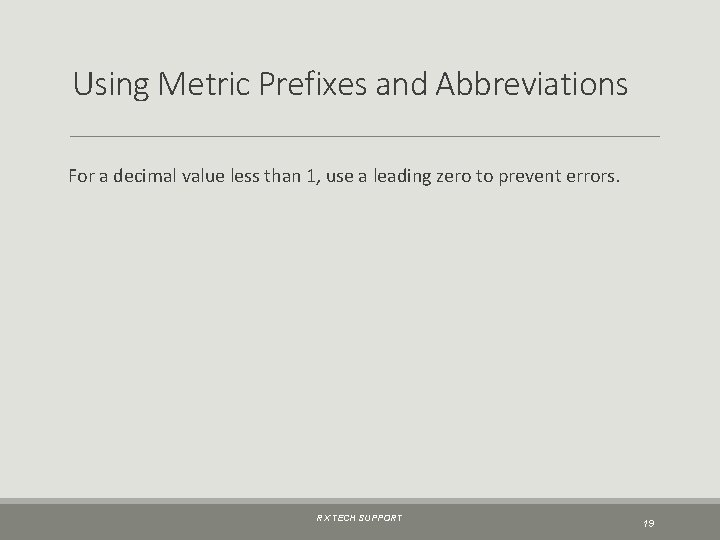 Using Metric Prefixes and Abbreviations

For a decimal value less than 1, use a leading zero to prevent errors.

RX TECH SUPPORT

19